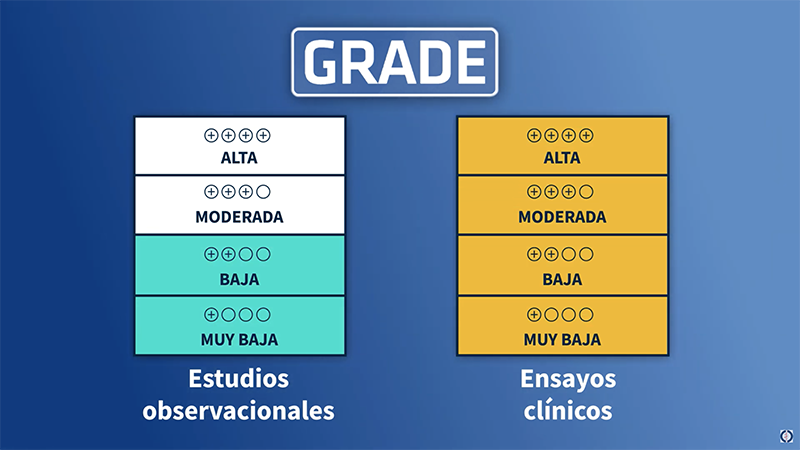 GRADE

⊕⊕⊕⊕
ALTA

⊕⊕⊕○
MODERADA

⊕⊕○○
BAJA

⊕○○○
MUY BAJA

Estudios observacionales

⊕⊕⊕⊕
ALTA

⊕⊕⊕○
MODERADA

⊕⊕○○
BAJA

⊕○○○
MUY BAJA

Ensayos clínicos